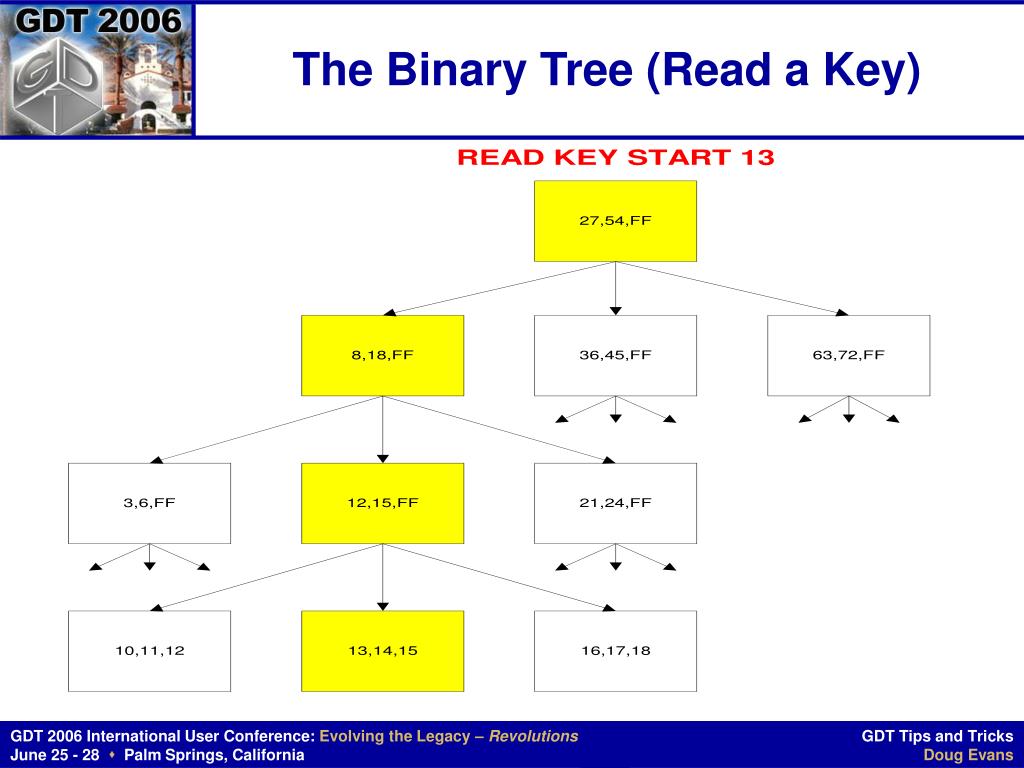 GDT 2006

The Binary Tree (Read a Key)

READ KEY START 13

27,54,FF

8,18,FF

36,45,FF

63,72,FF

3,6,FF

12,15,FF

21,24,FF

10,11,12

13,14,15

16,17,18

GDT 2006 International User Conference: Evolving the Legacy – Revolutions
June 25 - 28 • Palm Springs, California

GDT Tips and Tricks
Doug Evans